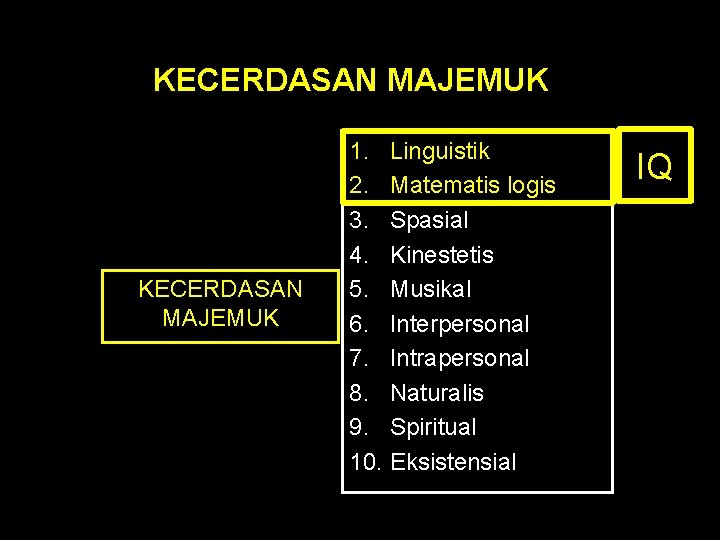 KECERDASAN MAJEMUK

KECERDASAN MAJEMUK

1. Linguistik
2. Matematis logis
3. Spasial
4. Kinestetis
5. Musikal
6. Interpersonal
7. Intrapersonal
8. Naturalis
9. Spiritual
10. Eksistensial

IQ